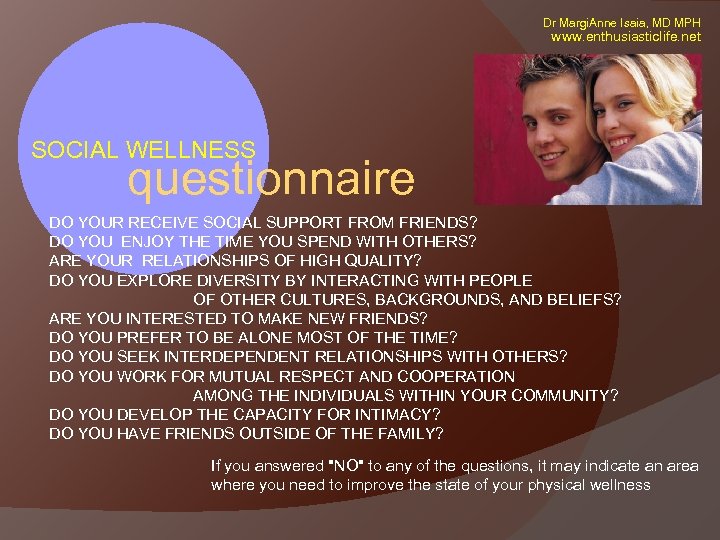 Dr MargiAnne Isaia, MD MPH
www.enthusiasticlife.net

SOCIAL WELLNESS
questionnaire

DO YOUR RECEIVE SOCIAL SUPPORT FROM FRIENDS?
DO YOU ENJOY THE TIME YOU SPEND WITH OTHERS?
ARE YOUR RELATIONSHIPS OF HIGH QUALITY?
DO YOU EXPLORE DIVERSITY BY INTERACTING WITH PEOPLE OF OTHER CULTURES, BACKGROUNDS, AND BELIEFS?
ARE YOU INTERESTED TO MAKE NEW FRIENDS?
DO YOU PREFER TO BE ALONE MOST OF THE TIME?
DO YOU SEEK INTERDEPENDENT RELATIONSHIPS WITH OTHERS?
DO YOU WORK FOR MUTUAL RESPECT AND COOPERATION AMONG THE INDIVIDUALS WITHIN YOUR COMMUNITY?
DO YOU DEVELOP THE CAPACITY FOR INTIMACY?
DO YOU HAVE FRIENDS OUTSIDE OF THE FAMILY?

If you answered "NO" to any of the questions, it may indicate an area where you need to improve the state of your physical wellness